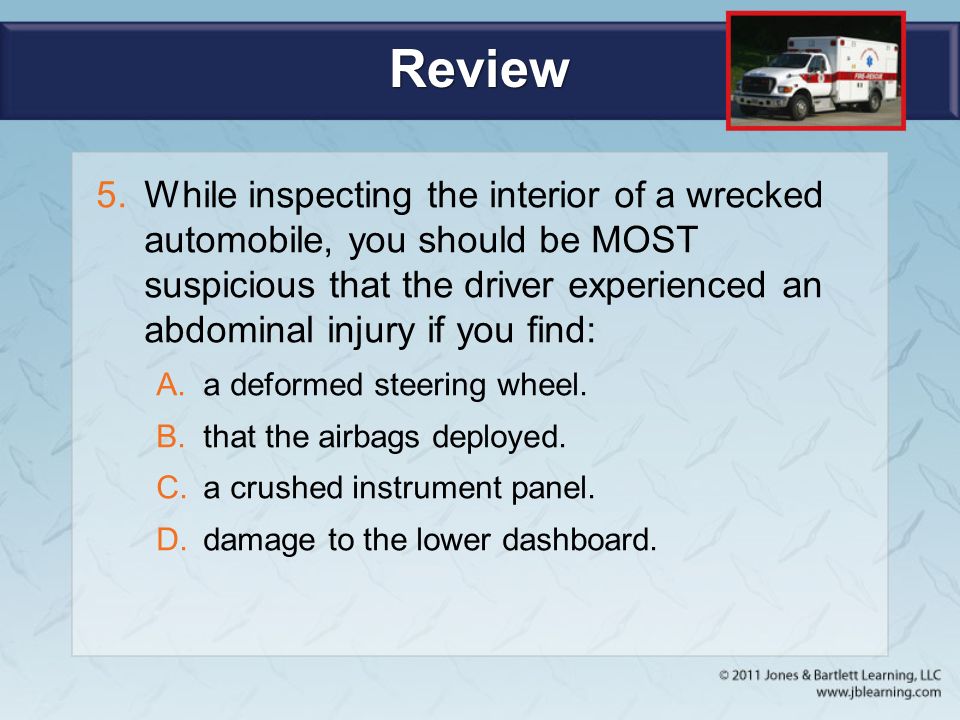 Review

FIRE-RESCUE

5. While inspecting the interior of a wrecked automobile, you should be MOST suspicious that the driver experienced an abdominal injury if you find:

A. a deformed steering wheel.

B. that the airbags deployed.

C. a crushed instrument panel.

D. damage to the lower dashboard.

© 2011 Jones & Bartlett Learning, LLC
www.jblearning.com